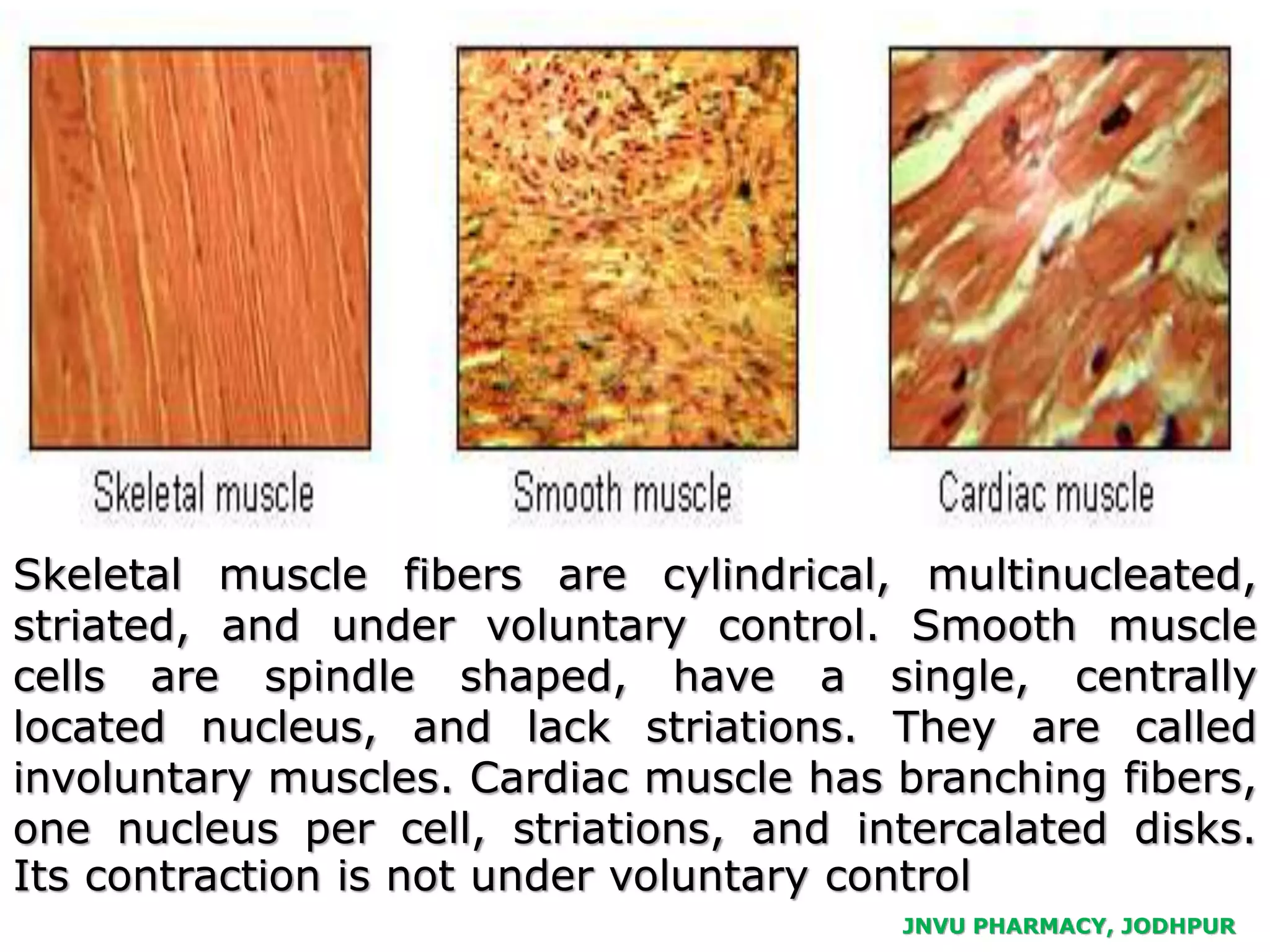 Skeletal muscle

Smooth muscle

Cardiac muscle

Skeletal muscle fibers are cylindrical, multinucleated, striated, and under voluntary control. Smooth muscle cells are spindle shaped, have a single, centrally located nucleus, and lack striations. They are called involuntary muscles. Cardiac muscle has branching fibers, one nucleus per cell, striations, and intercalated disks. Its contraction is not under voluntary control

JNVU PHARMACY, JODHPUR